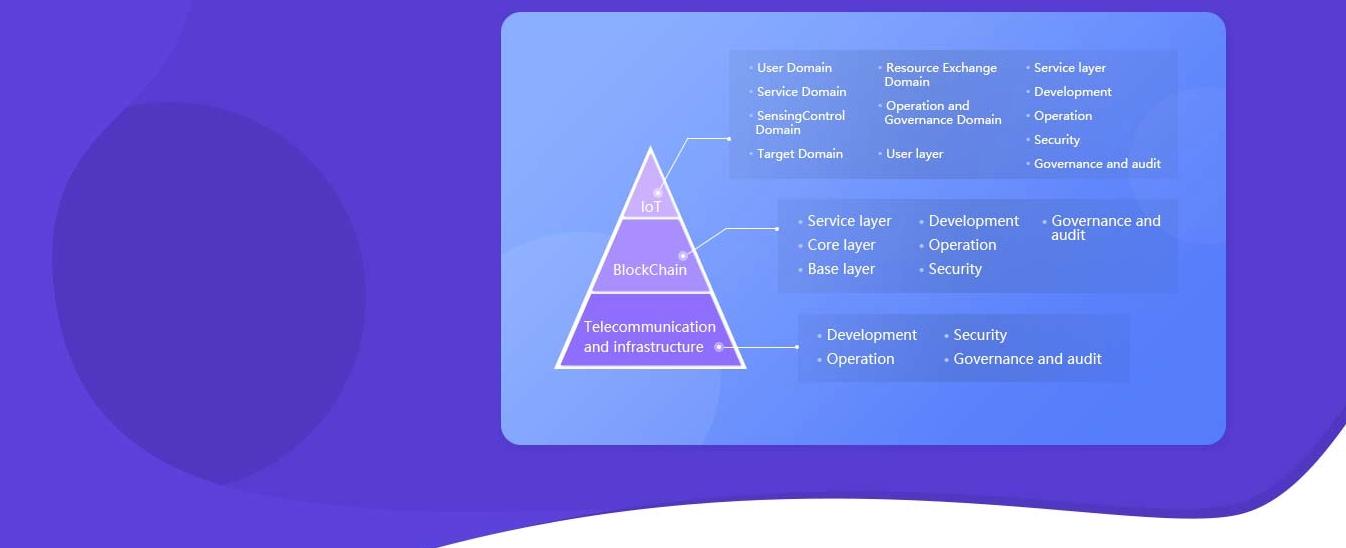 IoT

BlockChain

Telecommunication and infrastructure

• User Domain
• Service Domain
• SensingControl Domain
• Target Domain

• Resource Exchange Domain
• Operation and Governance Domain
• User layer

• Service layer
• Development
• Operation
• Security
• Governance and audit

• Service layer
• Core layer
• Base layer

• Development
• Operation
• Security

• Governance and audit

• Development
• Operation

• Security
• Governance and audit